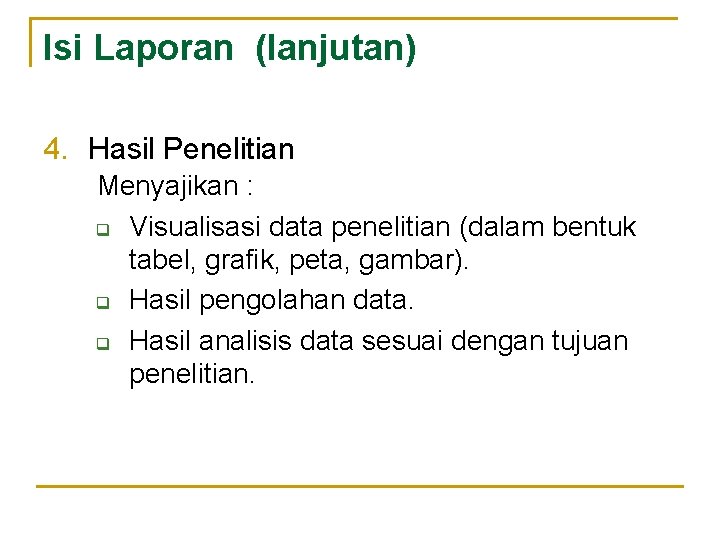 Isi Laporan (lanjutan)

4. Hasil Penelitian
Menyajikan :
- Visualisasi data penelitian (dalam bentuk tabel, grafik, peta, gambar).
- Hasil pengolahan data.
- Hasil analisis data sesuai dengan tujuan penelitian.